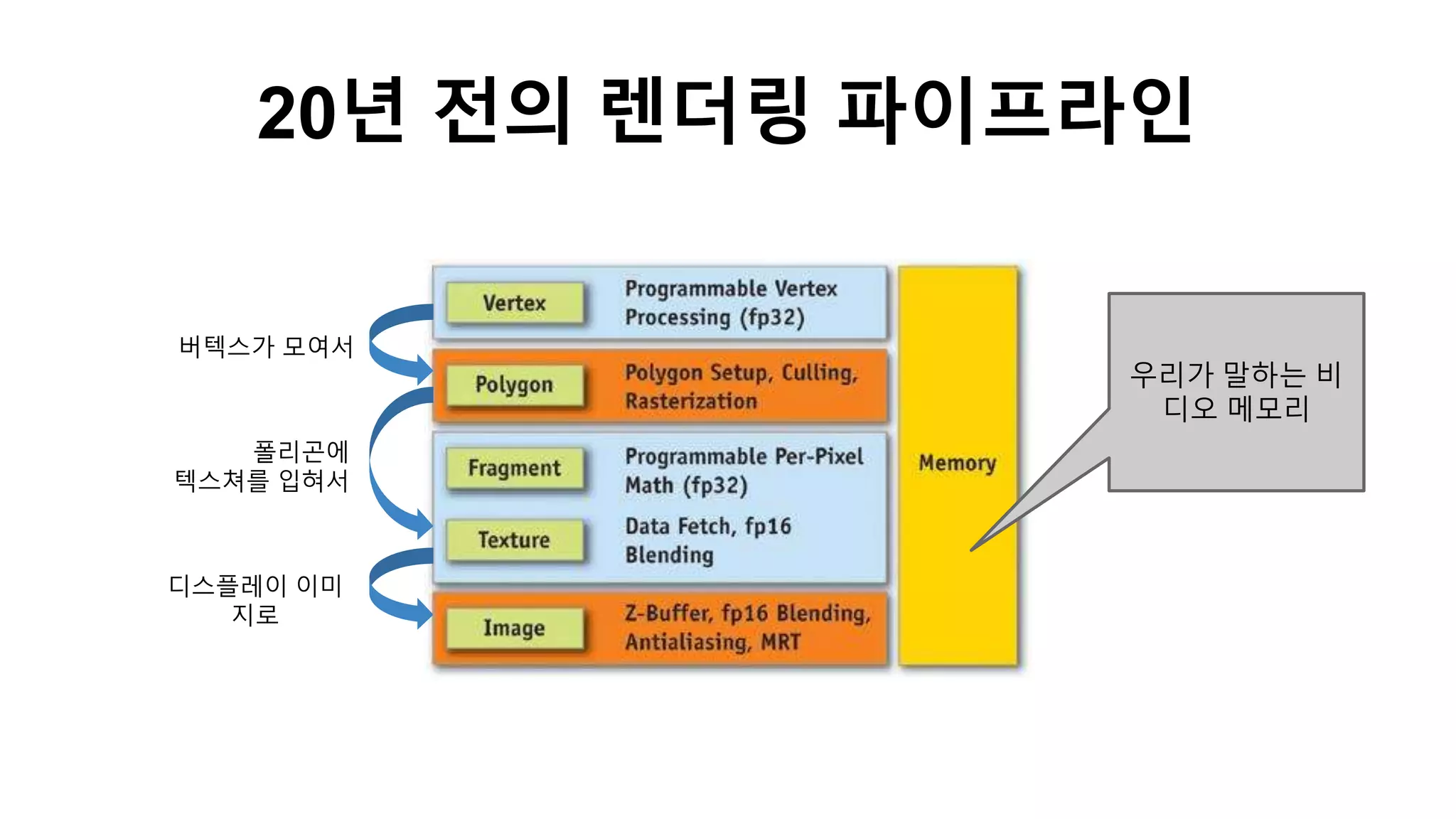 20년 전의 렌더링 파이프라인

버텍스가 모여서

폴리곤에 텍스쳐를 입혀서

디스플레이 이미지로

Vertex
Programmable Vertex Processing (fp32)

Polygon
Polygon Setup, Culling, Rasterization

Fragment
Programmable Per-Pixel Math (fp32)

Texture
Data Fetch, fp16 Blending

Image
Z-Buffer, fp16 Blending, Antialiasing, MRT

Memory

우리가 말하는 비디오 메모리